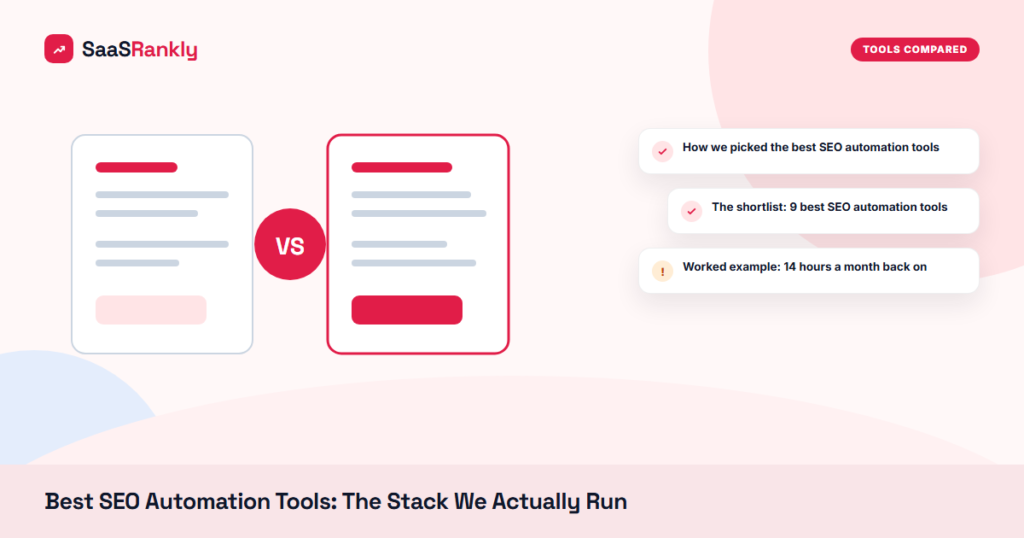 SaaSRankly

TOOLS COMPARED

VS

How we picked the best SEO automation tools

The shortlist: 9 best SEO automation tools

Worked example: 14 hours a month back on

Best SEO Automation Tools: The Stack We Actually Run